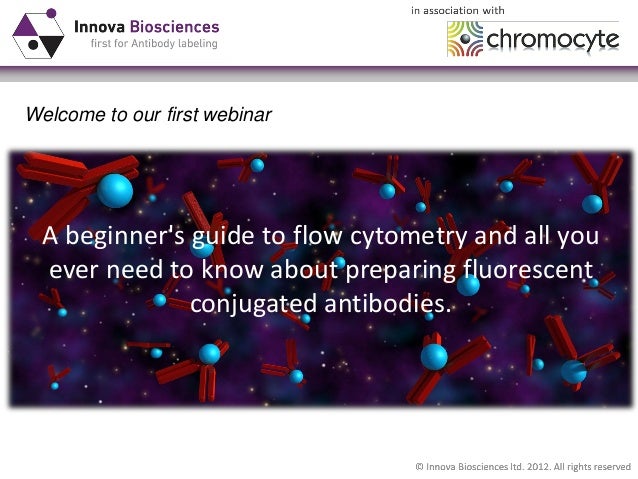 Innova Biosciences
first for Antibody labeling

in association with

chromocyte

Welcome to our first webinar

A beginner's guide to flow cytometry and all you ever need to know about preparing fluorescent conjugated antibodies.

© Innova Biosciences ltd. 2012. All rights reserved